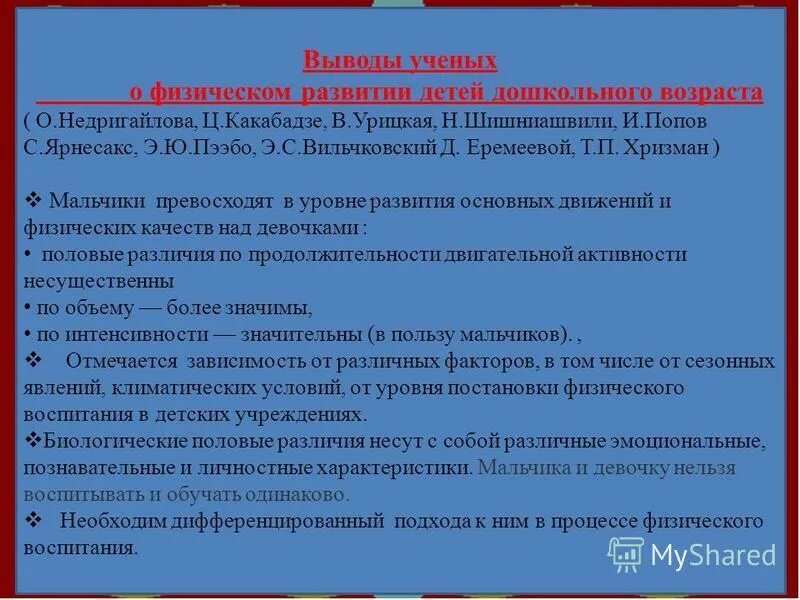 Выводы ученых
о физическом развитии детей дошкольного возраста
( О.Недригайлова, Ц.Какабадзе, В.Урицкая, Н.Шишниашвили, И.Попов С.Ярнесакс, Э.Ю.Пээбо, Э.С.Вильчковский Д. Еремеевой, Т.П. Хризман )

❖ Мальчики превосходят в уровне развития основных движений и физических качеств над девочками :
• половые различия по продолжительности двигательной активности несущественны
• по объему — более значимы,
• по интенсивности — значительны (в пользу мальчиков). ,
❖ Отмечается зависимость от различных факторов, в том числе от сезонных явлений, климатических условий, от уровня постановки физического воспитания в детских учреждениях.
❖Биологические половые различия несут с собой различные эмоциональные, познавательные и личностные характеристики. Мальчика и девочку нельзя воспитывать и обучать одинаково.
❖ Необходим дифференцированный подхода к ним в процессе физического воспитания.

MyShared